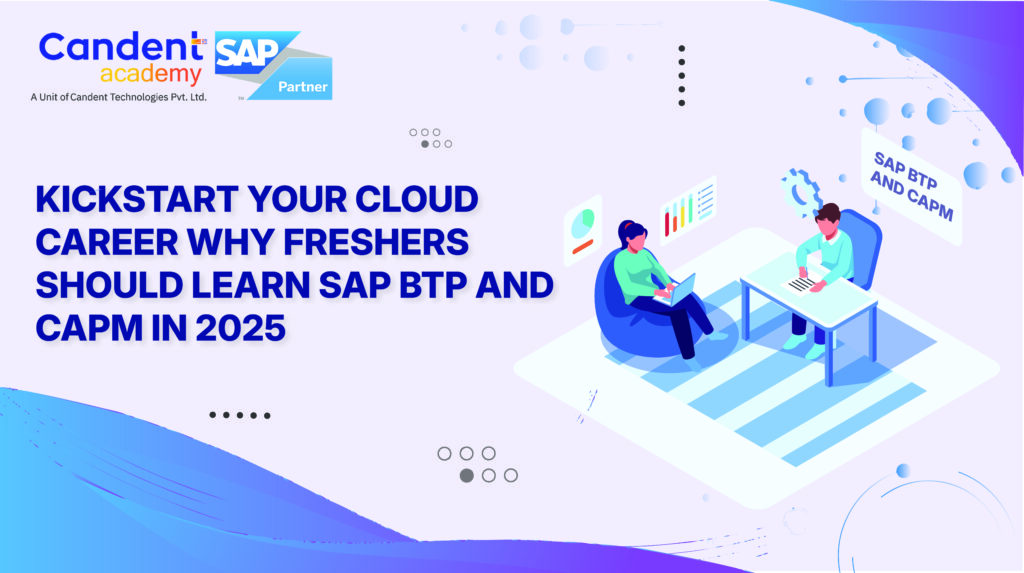 Candent academy
A Unit of Candent Technologies Pvt. Ltd.
SAP Partner

KICKSTART YOUR CLOUD CAREER WHY FRESHERS SHOULD LEARN SAP BTP AND CAPM IN 2025

SAP BTP AND CAPM